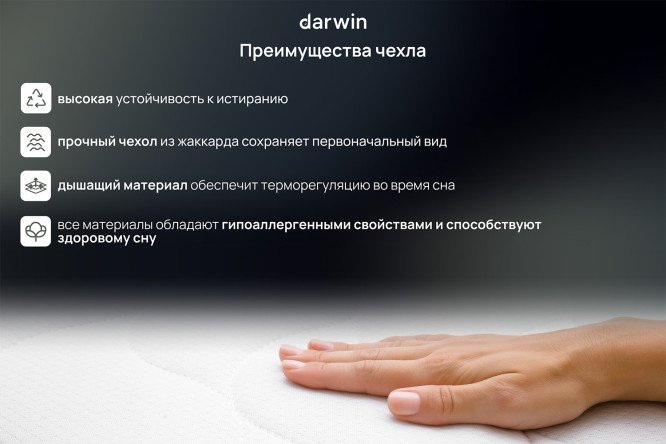 darwin

Преимущества чехла

высокая устойчивость к истиранию

прочный чехол из жаккарда сохраняет первоначальный вид

дышащий материал обеспечит терморегуляцию во время сна

все материалы обладают гипоаллергенными свойствами и способствуют здоровому сну